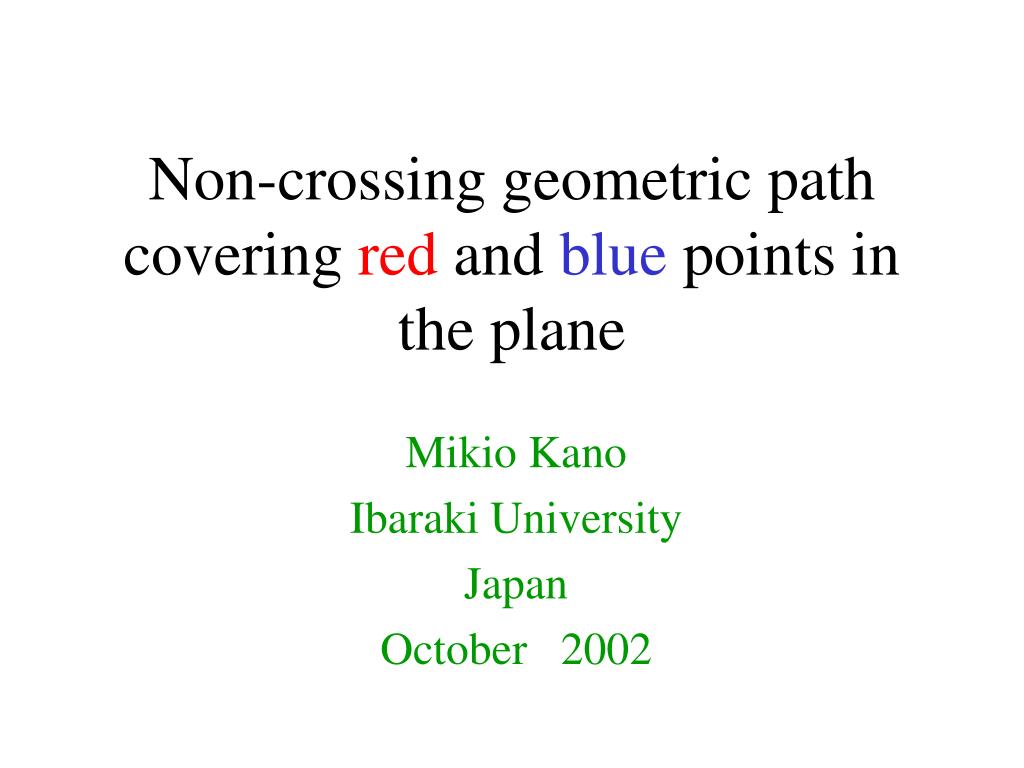 Non-crossing geometric path covering red and blue points in the plane

Mikio Kano
Ibaraki University
Japan
October 2002